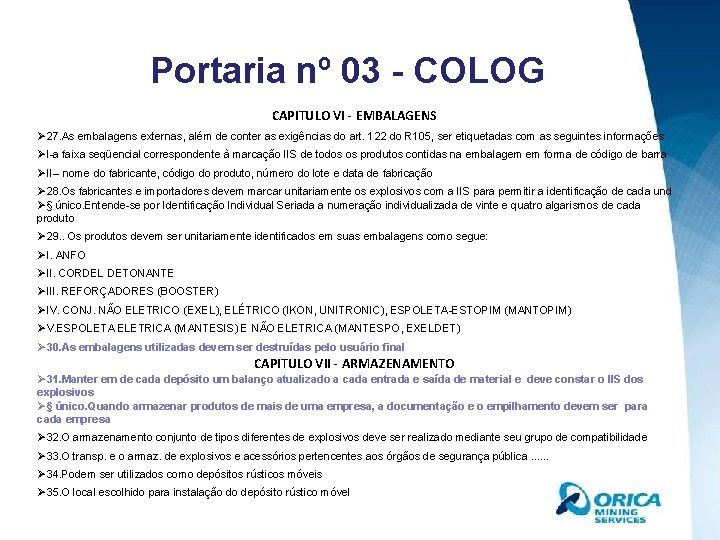 Portaria nº 03 - COLOG

CAPITULO VI - EMBALAGENS

➢27.As embalagens externas, além de conter as exigências do art. 122 do R105, ser etiquetadas com as seguintes informações

➢I-a faixa seqüencial correspondente à marcação IIS de todos os produtos contidas na embalagem em forma de código de barra

➢II– nome do fabricante, código do produto, número do lote e data de fabricação

➢28.Os fabricantes e importadores devem marcar unitariamente os explosivos com a IIS para permitir a identificação de cada und.
➢§ único.Entende-se por Identificação Individual Seriada a numeração individualizada de vinte e quatro algarismos de cada produto

➢29.. Os produtos devem ser unitariamente identificados em suas embalagens como segue:

➢I. ANFO

➢II. CORDEL DETONANTE

➢III. REFORÇADORES (BOOSTER)

➢IV. CONJ. NÃO ELETRICO (EXEL), ELÉTRICO (IKON, UNITRONIC), ESPOLETA-ESTOPIM (MANTOPIM)

➢V.ESPOLETA ELETRICA (MANTESIS) E NÃO ELETRICA (MANTESPO, EXELDET)

➢30.As embalagens utilizadas devem ser destruídas pelo usuário final

CAPITULO VII - ARMAZENAMENTO

➢31.Manter em de cada depósito um balanço atualizado a cada entrada e saída de material e deve constar o IIS dos explosivos
➢§ único.Quando armazenar produtos de mais de uma empresa, a documentação e o empilhamento devem ser para cada empresa

➢32.O armazenamento conjunto de tipos diferentes de explosivos deve ser realizado mediante seu grupo de compatibilidade

➢33.O transp. e o armaz. de explosivos e acessórios pertencentes aos órgãos de segurança pública ......

➢34.Podem ser utilizados como depósitos rústicos móveis

➢35.O local escolhido para instalação do depósito rústico móvel

ORICA MINING SERVICES